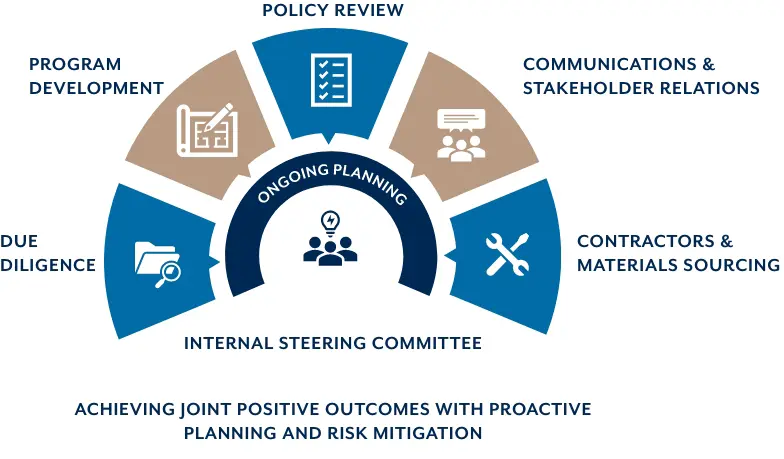 POLICY REVIEW

PROGRAM DEVELOPMENT

COMMUNICATIONS & STAKEHOLDER RELATIONS

ONGOING PLANNING

DUE DILIGENCE

CONTRACTORS & MATERIALS SOURCING

INTERNAL STEERING COMMITTEE

ACHIEVING JOINT POSITIVE OUTCOMES WITH PROACTIVE PLANNING AND RISK MITIGATION